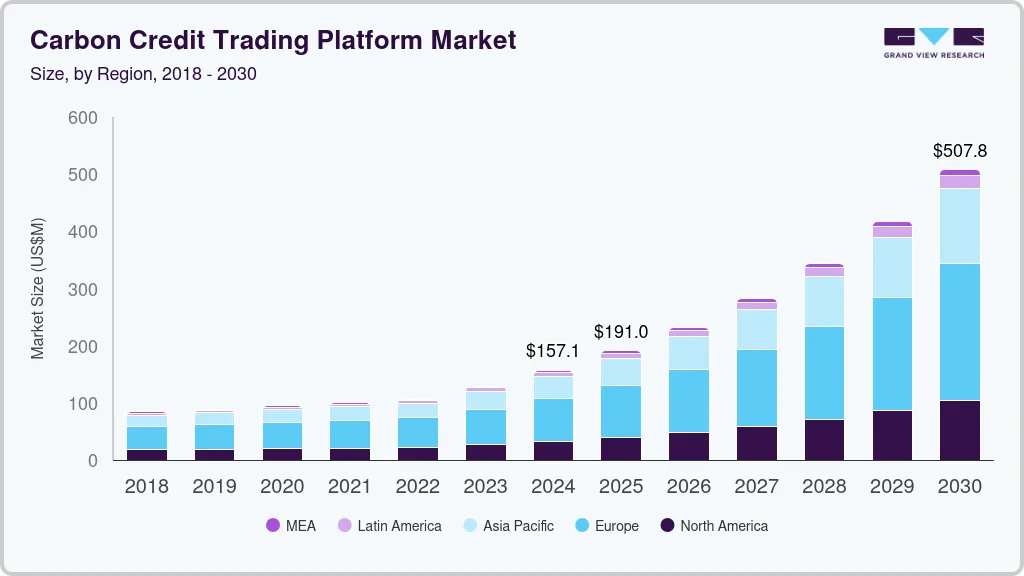 Carbon Credit Trading Platform Market
Size, by Region, 2018 - 2030

GRAND VIEW RESEARCH

Market Size (US$M)

600
500
400
300
200
100
0

$157.1
$191.0
$507.8

2018 2019 2020 2021 2022 2023 2024 2025 2026 2027 2028 2029 2030

MEA Latin America Asia Pacific Europe North America